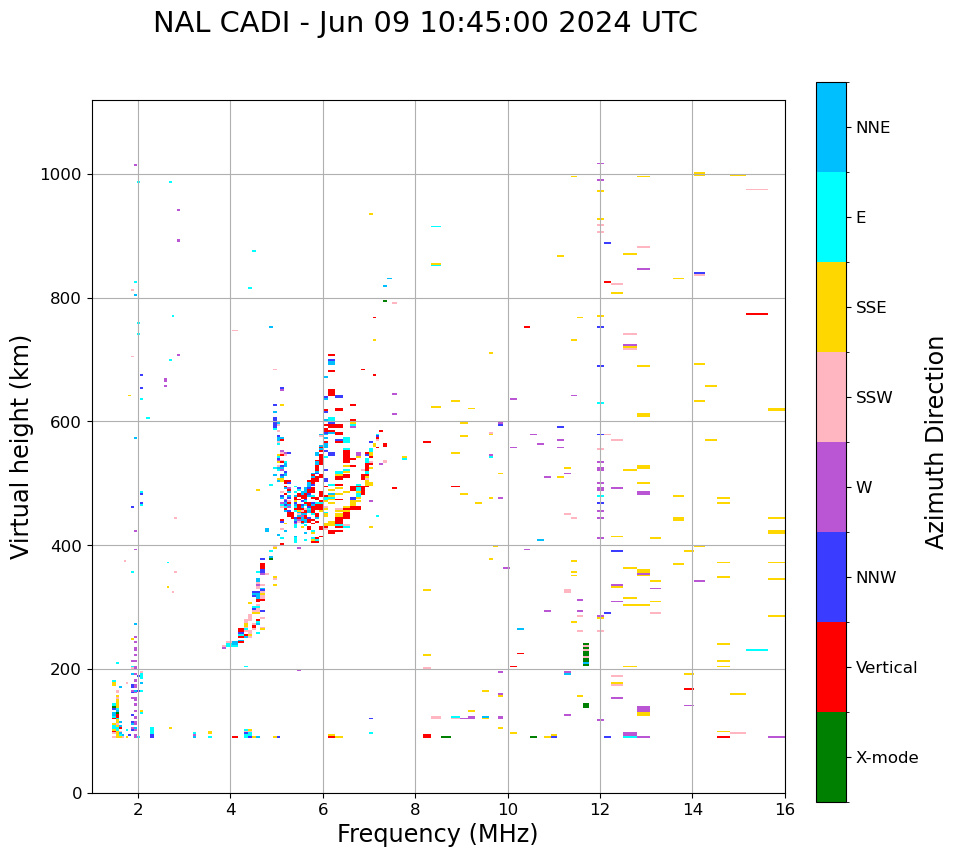 NAL CADI - Jun 09 10:45:00 2024 UTC

Virtual height (km)

1000
800
600
400
200
0

2
4
6
8
10
12
14
16

Frequency (MHz)

NNE
E
SSE
SSW
W
NNW
Vertical
X-mode

Azimuth Direction